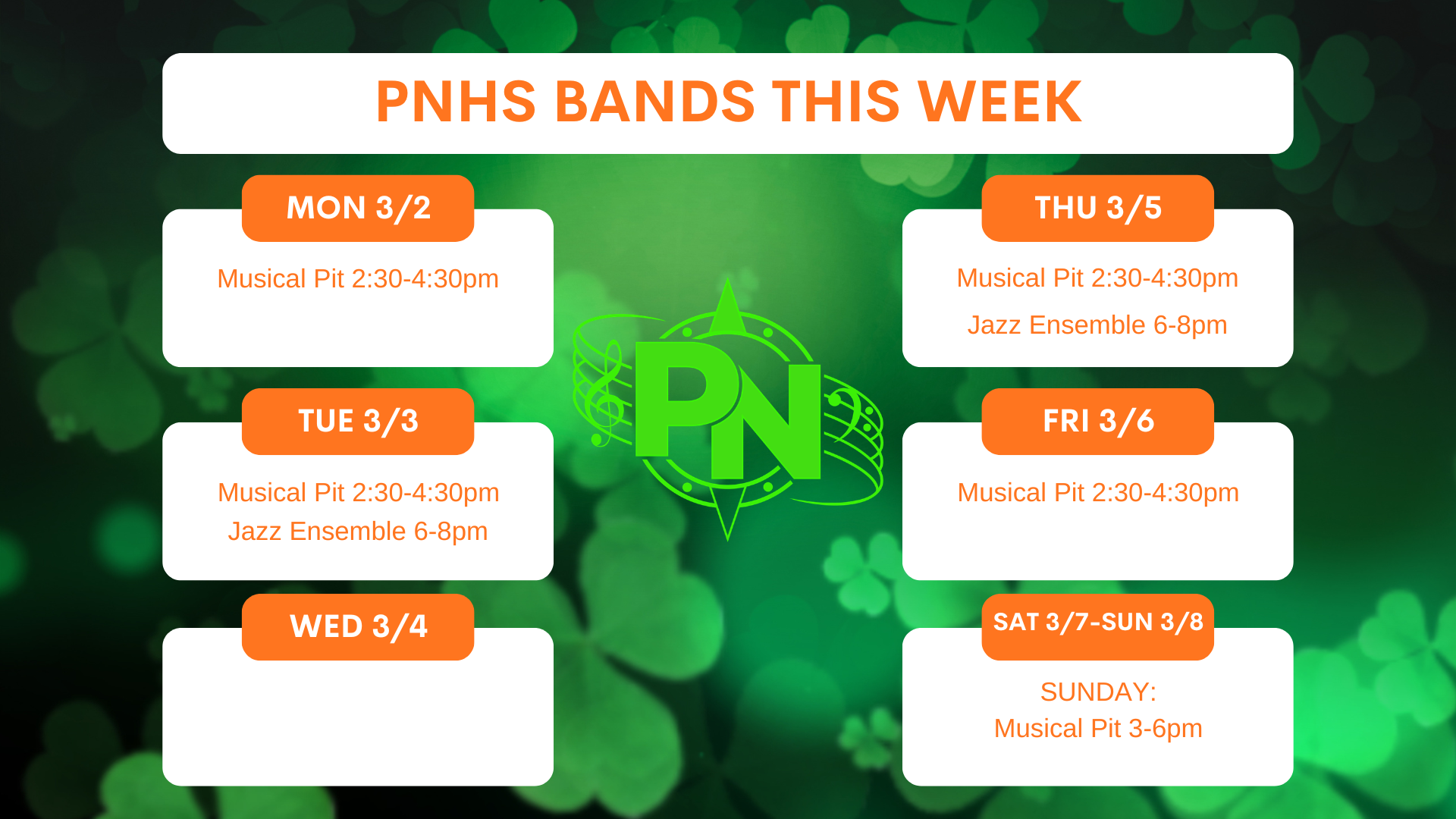 PNHS BANDS THIS WEEK

MON 3/2

Musical Pit 2:30-4:30pm

TUE 3/3

Musical Pit 2:30-4:30pm
Jazz Ensemble 6-8pm

WED 3/4

PN

THU 3/5

Musical Pit 2:30-4:30pm

Jazz Ensemble 6-8pm

FRI 3/6

Musical Pit 2:30-4:30pm

SAT 3/7-SUN 3/8

SUNDAY:
Musical Pit 3-6pm